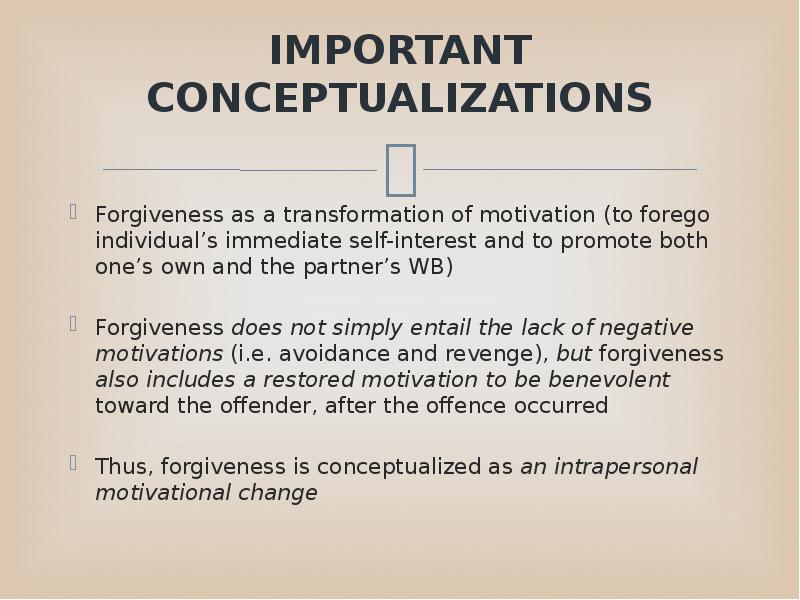 IMPORTANT CONCEPTUALIZATIONS

Forgiveness as a transformation of motivation (to forego individual’s immediate self-interest and to promote both one’s own and the partner’s WB)

Forgiveness does not simply entail the lack of negative motivations (i.e. avoidance and revenge), but forgiveness also includes a restored motivation to be benevolent toward the offender, after the offence occurred

Thus, forgiveness is conceptualized as an intrapersonal motivational change